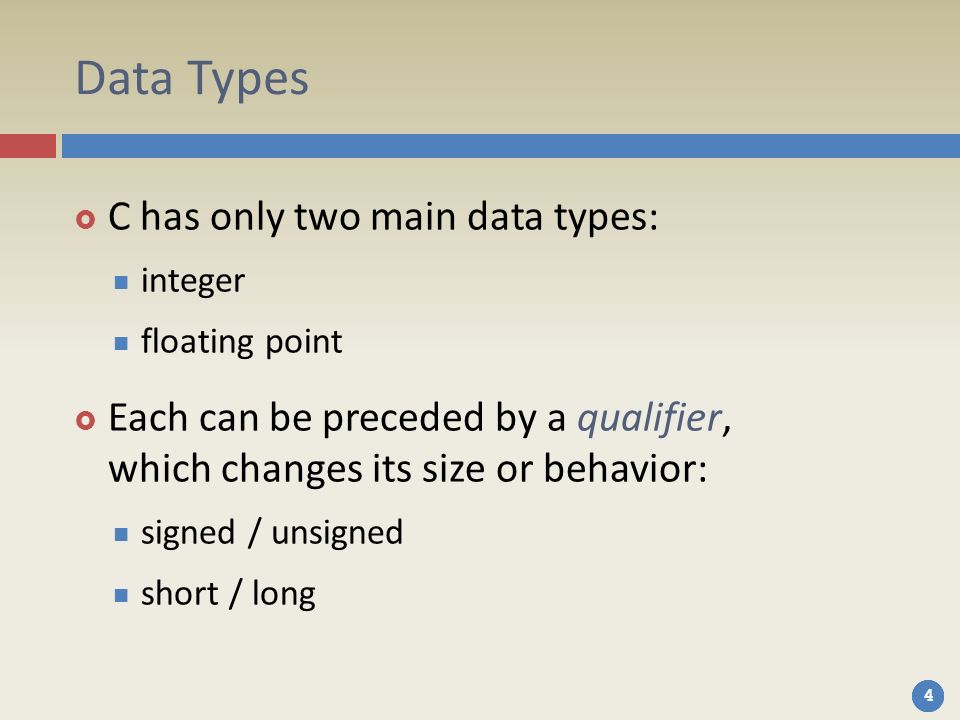 Data Types

C has only two main data types:

integer

floating point

Each can be preceded by a qualifier, which changes its size or behavior:

signed / unsigned

short / long

4